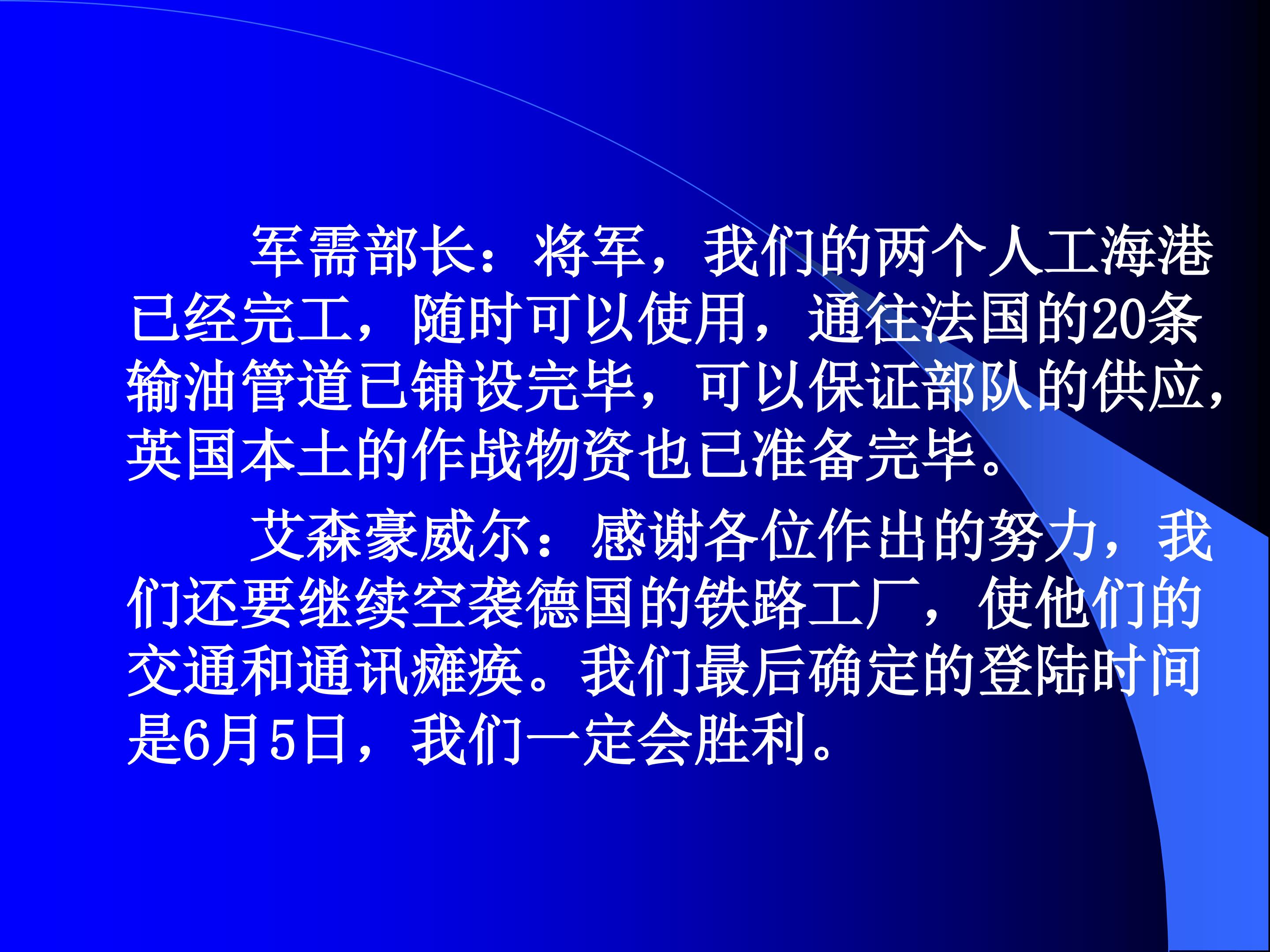 军需部长：将军，我们的两个人工海港已经完工，随时可以使用，通往法国的20条输油管道已铺设完毕，可以保证部队的供应，英国本土的作战物资也已准备完毕。

艾森豪威尔：感谢各位作出的努力，我们还要继续空袭德国的铁路工厂，使他们的交通和通讯瘫痪。我们最后确定的登陆时间是6月5日，我们一定会胜利。